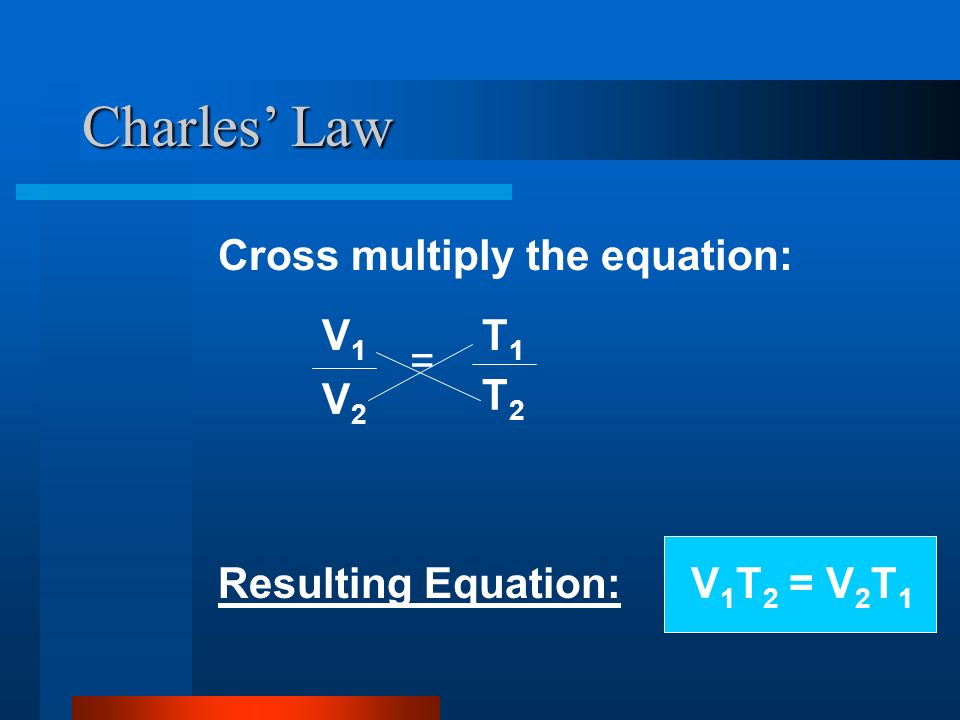 Charles' Law

Cross multiply the equation:

$\frac{V_1}{V_2} = \frac{T_1}{T_2}$

Resulting Equation:

$V_1T_2 = V_2T_1$